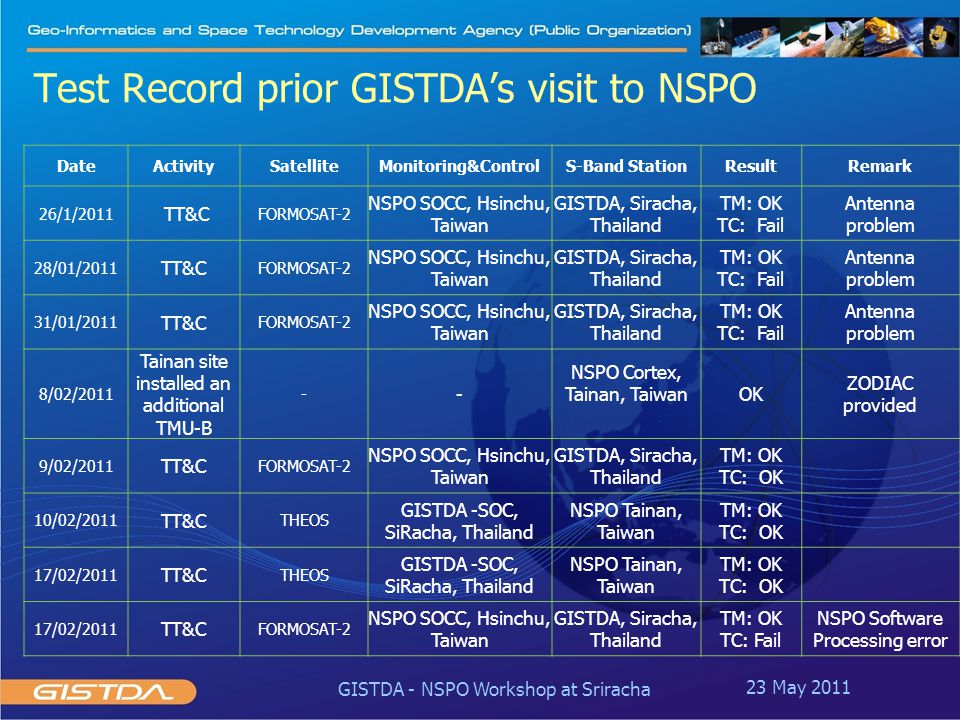 Geo-Informatics and Space Technology Development Agency (Public Organization)

Test Record prior GISTDA's visit to NSPO

| Date | Activity | Satellite | Monitoring&Control | S-Band Station | Result | Remark |
|---|---|---|---|---|---|---|
| 26/1/2011 | TT&C | FORMOSAT-2 | NSPO SOCC, Hsinchu, Taiwan | GISTDA, Siracha, Thailand | TM: OK TC: Fail | Antenna problem |
| 28/01/2011 | TT&C | FORMOSAT-2 | NSPO SOCC, Hsinchu, Taiwan | GISTDA, Siracha, Thailand | TM: OK TC: Fail | Antenna problem |
| 31/01/2011 | TT&C | FORMOSAT-2 | NSPO SOCC, Hsinchu, Taiwan | GISTDA, Siracha, Thailand | TM: OK TC: Fail | Antenna problem |
| 8/02/2011 | Tainan site installed an additional TMU-B | - | - | NSPO Cortex, Tainan, Taiwan | OK | ZODIAC provided |
| 9/02/2011 | TT&C | FORMOSAT-2 | NSPO SOCC, Hsinchu, Taiwan | GISTDA, Siracha, Thailand | TM: OK TC: OK | |
| 10/02/2011 | TT&C | THEOS | GISTDA -SOC, SiRacha, Thailand | NSPO Tainan, Taiwan | TM: OK TC: OK | |
| 17/02/2011 | TT&C | THEOS | GISTDA -SOC, SiRacha, Thailand | NSPO Tainan, Taiwan | TM: OK TC: OK | |
| 17/02/2011 | TT&C | FORMOSAT-2 | NSPO SOCC, Hsinchu, Taiwan | GISTDA, Siracha, Thailand | TM: OK TC: Fail | NSPO Software Processing error |

GISTDA

GISTDA - NSPO Workshop at Sriracha

23 May 2011